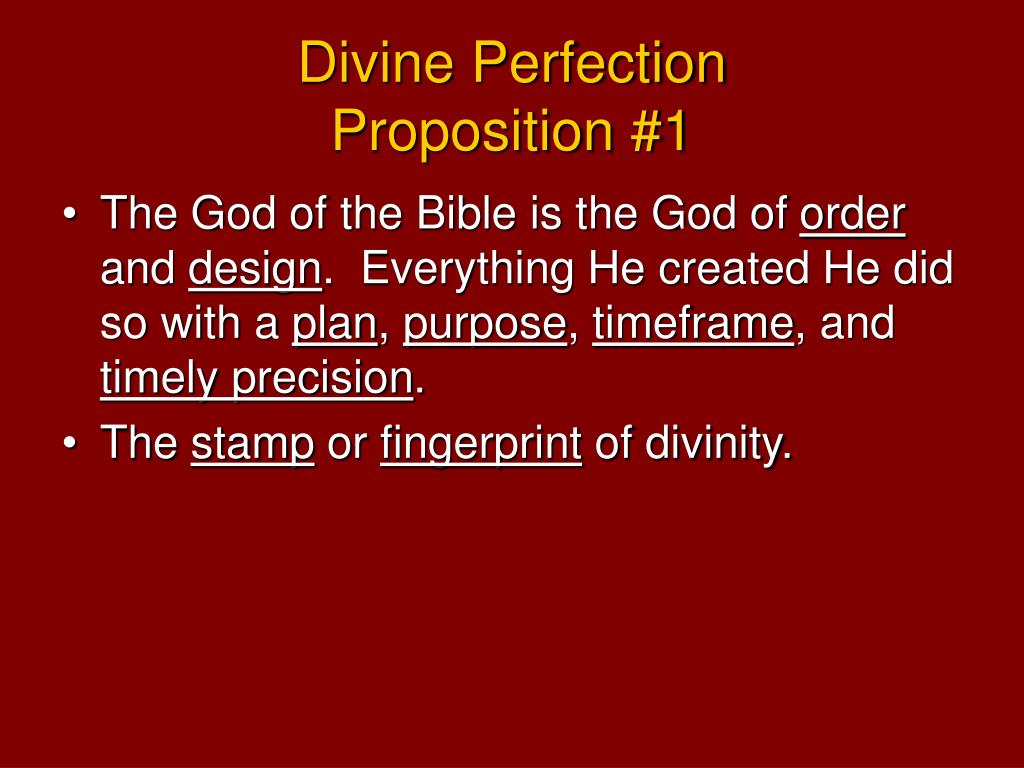 Divine Perfection
Proposition #1

• The God of the Bible is the God of order and design. Everything He created He did so with a plan, purpose, timeframe, and timely precision.
• The stamp or fingerprint of divinity.